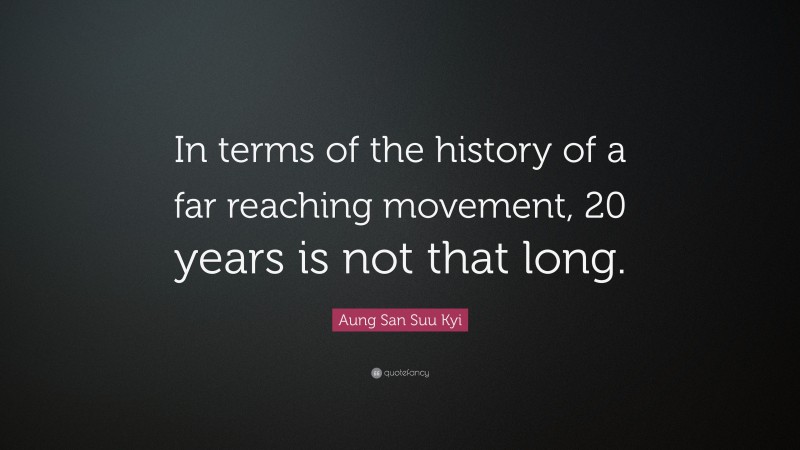 In terms of the history of a far reaching movement, 20 years is not that long.

Aung San Suu Kyi

quotefancy